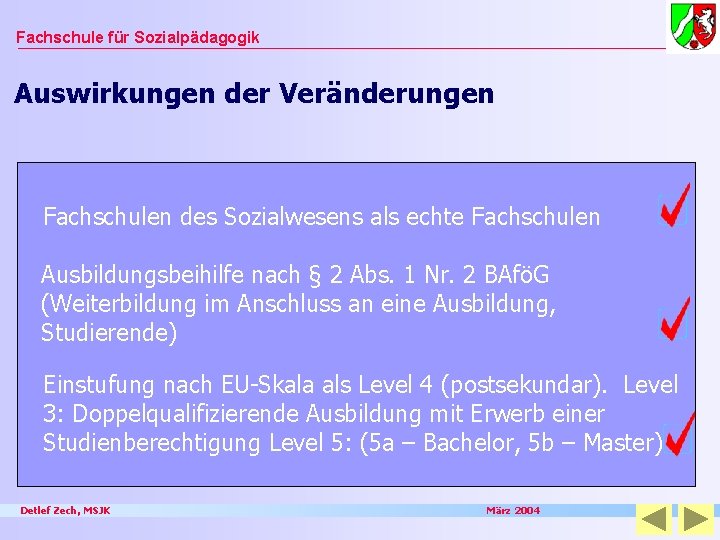 Fachschule für Sozialpädagogik

Auswirkungen der Veränderungen

Fachschulen des Sozialwesens als echte Fachschulen

Ausbildungsbeihilfe nach § 2 Abs. 1 Nr. 2 BAföG (Weiterbildung im Anschluss an eine Ausbildung, Studierende)

Einstufung nach EU-Skala als Level 4 (postsekundar). Level 3: Doppelqualifizierende Ausbildung mit Erwerb einer Studienberechtigung Level 5: (5a – Bachelor, 5b – Master)

Detlef Zech, MSJK

März 2004